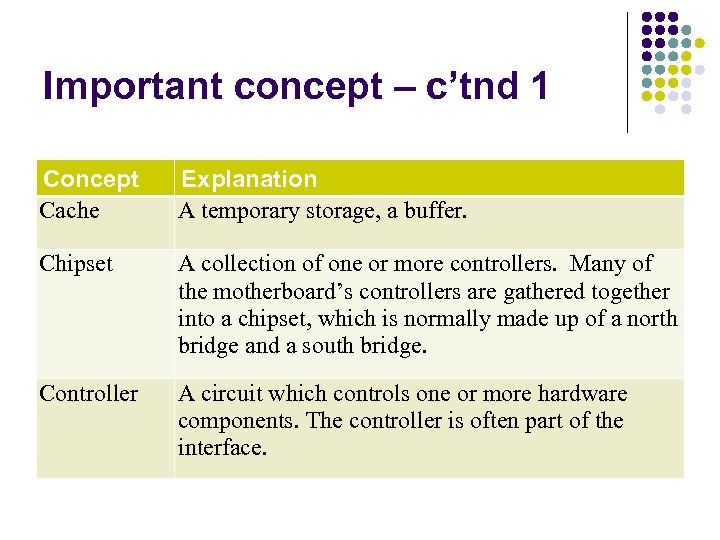 Important concept – c’tnd 1

| Concept | Explanation |
|---|---|
| Cache | A temporary storage, a buffer. |
| Chipset | A collection of one or more controllers. Many of the motherboard’s controllers are gathered together into a chipset, which is normally made up of a north bridge and a south bridge. |
| Controller | A circuit which controls one or more hardware components. The controller is often part of the interface. |